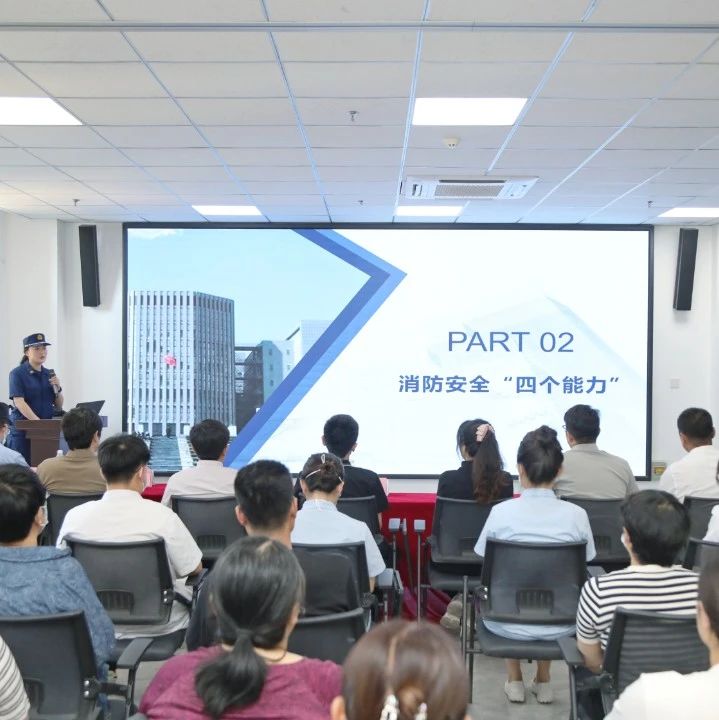 PART 02
消防安全“四个能力”